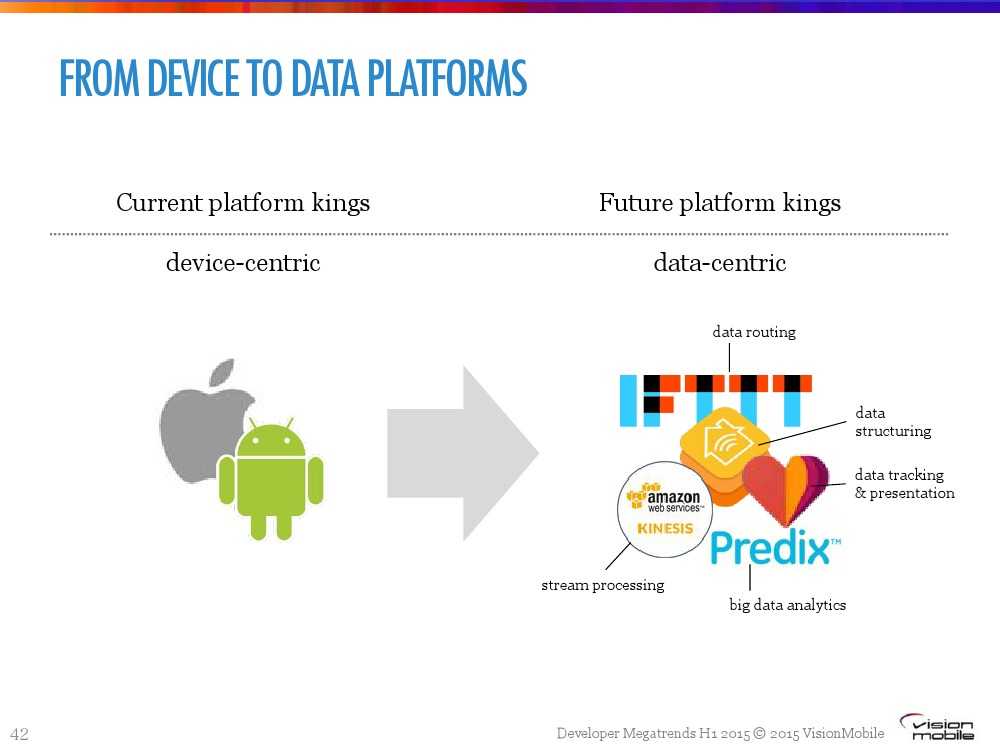 FROM DEVICE TO DATA PLATFORMS

Current platform kings

device-centric

Future platform kings

data-centric

data routing

IFTTT

data structuring

data tracking & presentation

amazon web services™

KINESIS

Predix™

stream processing

big data analytics

42

Developer Megatrends H1 2015 © 2015 VisionMobile

vision mobile